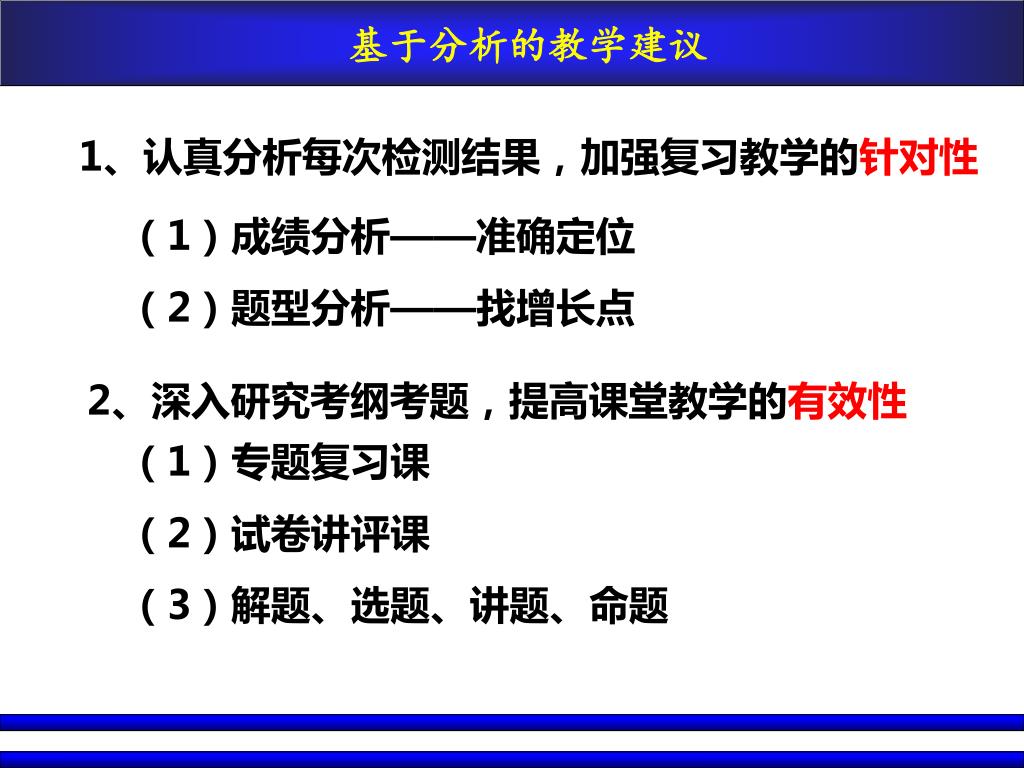 基于分析的教学建议

1、认真分析每次检测结果，加强复习教学的针对性

（1）成绩分析——准确定位

（2）题型分析——找增长点

2、深入研究考纲考题，提高课堂教学的有效性

（1）专题复习课

（2）试卷讲评课

（3）解题、选题、讲题、命题